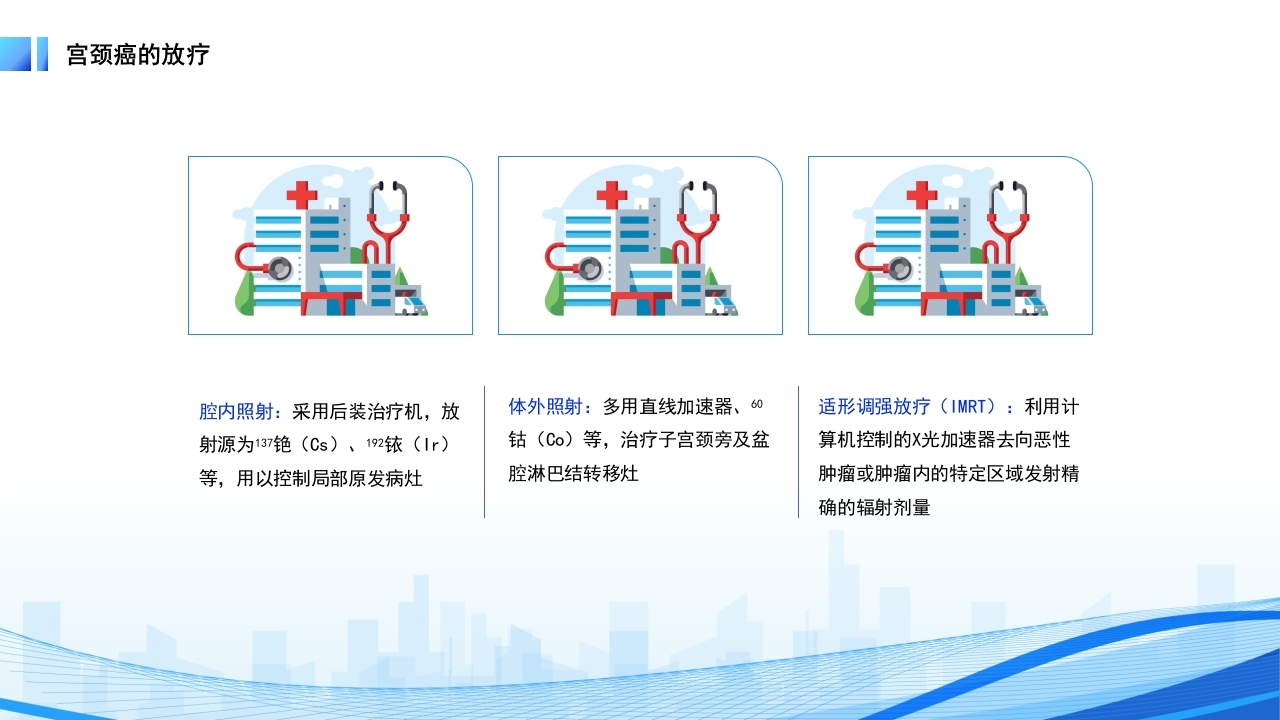 宫颈癌的放疗

腔内照射：采用后装治疗机，放射源为$^{137}$铯（Cs）、$^{192}$铱（Ir）等，用以控制局部原发病灶

体外照射：多用直线加速器、$^{60}$钴（Co）等，治疗子宫颈旁及盆腔淋巴结转移灶

适形调强放疗（IMRT）：利用计算机控制的X光加速器去向恶性肿瘤或肿瘤内的特定区域发射精确的辐射剂量